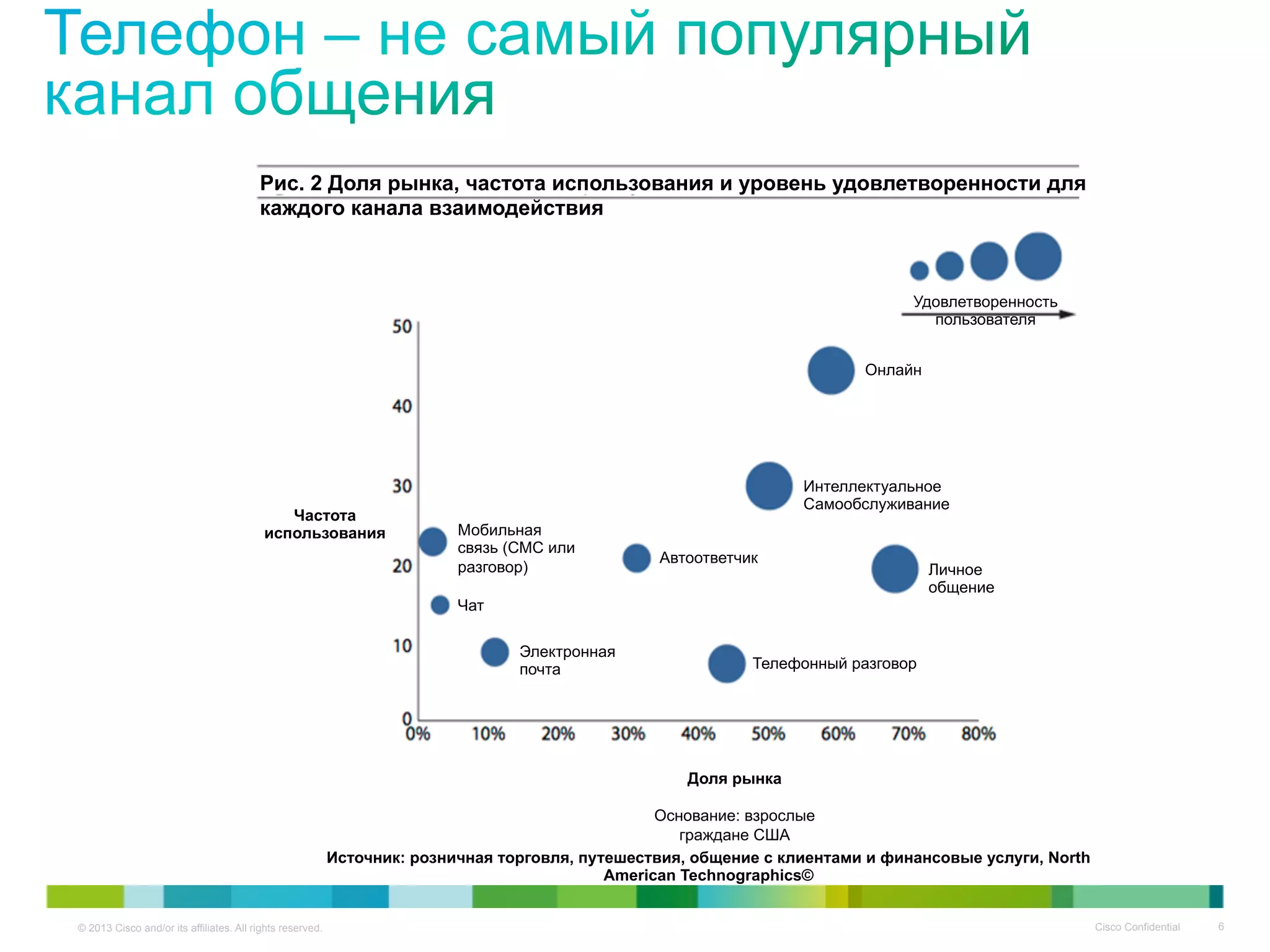 Телефон – не самый популярный канал общения

Рис. 2 Доля рынка, частота использования и уровень удовлетворенности для каждого канала взаимодействия

Удовлетворенность пользователя

Частота использования

50
40
30
20
10
0

Онлайн
Интеллектуальное Самообслуживание
Мобильная связь (СМС или разговор)
Автоответчик
Личное общение
Чат
Электронная почта
Телефонный разговор

0% 10% 20% 30% 40% 50% 60% 70% 80%

Доля рынка

Основание: взрослые граждане США

Источник: розничная торговля, путешествия, общение с клиентами и финансовые услуги, North American Technographics©

© 2013 Cisco and/or its affiliates. All rights reserved.

Cisco Confidential

6